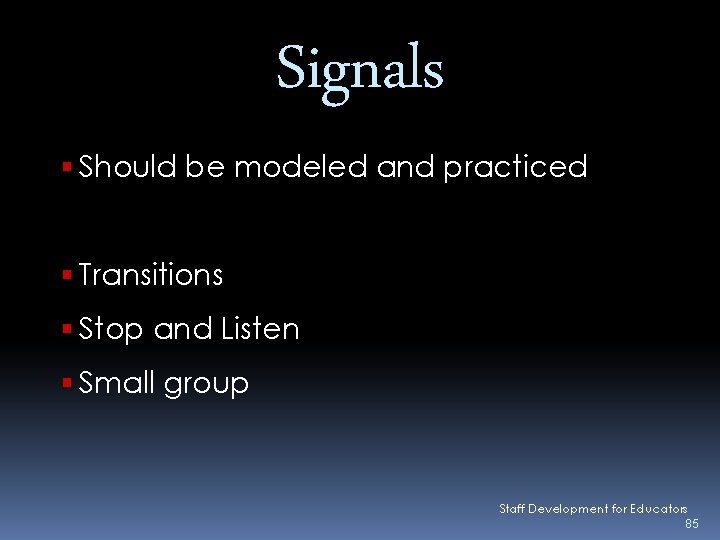 Signals

Should be modeled and practiced

Transitions

Stop and Listen

Small group

Staff Development for Educators
85